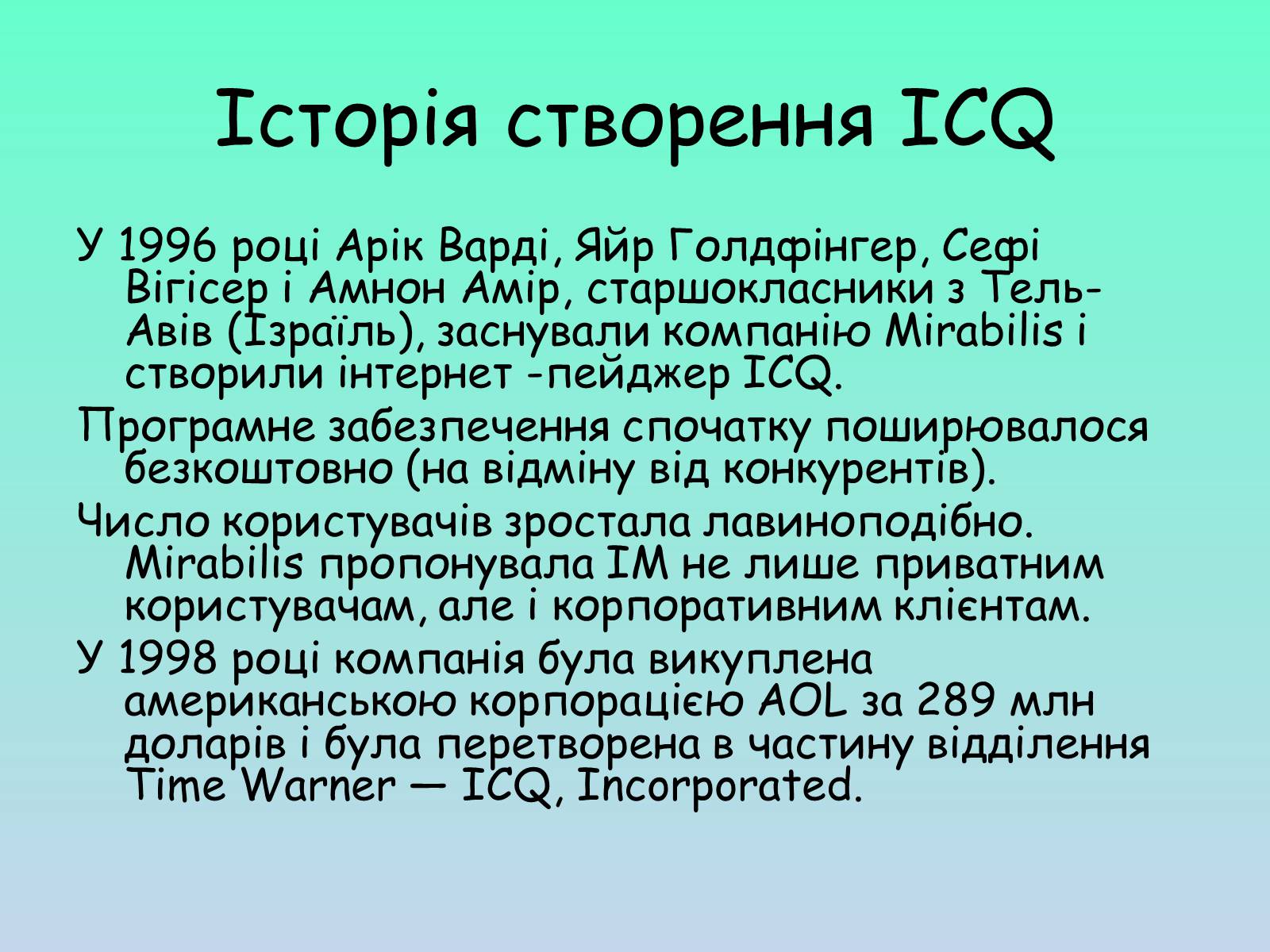 Історія створення ICQ

У 1996 році Арік Варді, Яйр Голдфінгер, Сефі Вігісер і Амнон Амір, старшокласники з Тель-Авів (Ізраїль), заснували компанію Mirabilis і створили інтернет -пейджер ICQ.

Програмне забезпечення спочатку поширювалося безкоштовно (на відміну від конкурентів).

Число користувачів зростала лавиноподібно. Mirabilis пропонувала IM не лише приватним користувачам, але і корпоративним клієнтам.

У 1998 році компанія була викуплена американською корпорацією AOL за 289 млн доларів і була перетворена в частину відділення Time Warner — ICQ, Incorporated.